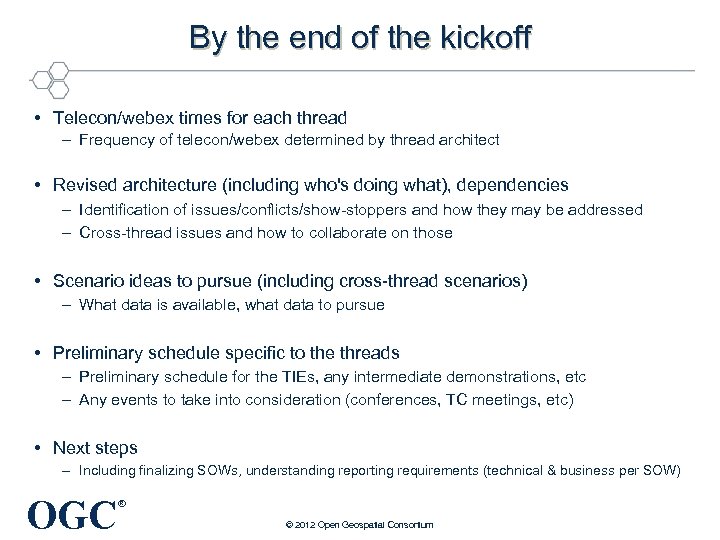 By the end of the kickoff

• Telecon/webex times for each thread
– Frequency of telecon/webex determined by thread architect

• Revised architecture (including who's doing what), dependencies
– Identification of issues/conflicts/show-stoppers and how they may be addressed
– Cross-thread issues and how to collaborate on those

• Scenario ideas to pursue (including cross-thread scenarios)
– What data is available, what data to pursue

• Preliminary schedule specific to the threads
– Preliminary schedule for the TIEs, any intermediate demonstrations, etc
– Any events to take into consideration (conferences, TC meetings, etc)

• Next steps
– Including finalizing SOWs, understanding reporting requirements (technical & business per SOW)

OGC®

© 2012 Open Geospatial Consortium